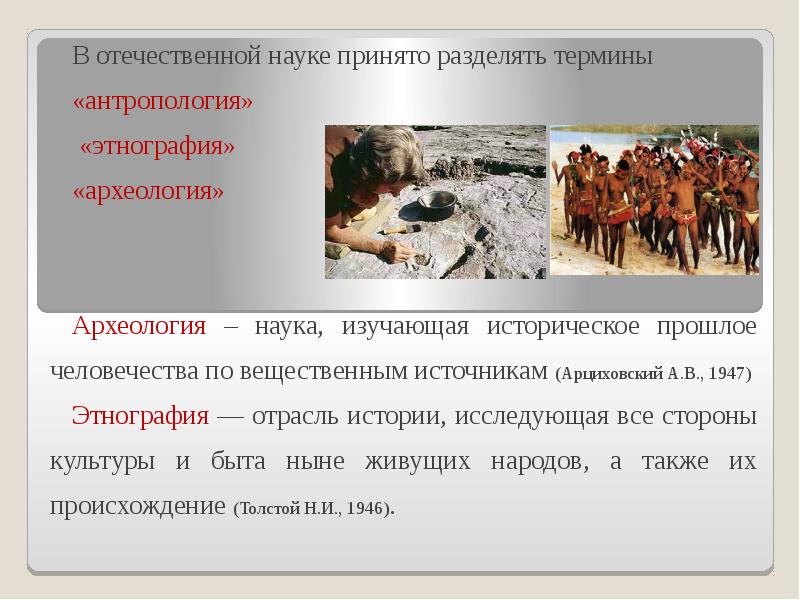 В отечественной науке принято разделять термины

«антропология»

«этнография»

«археология»

Археология – наука, изучающая историческое прошлое человечества по вещественным источникам (Арциховский А.В., 1947)

Этнография — отрасль истории, исследующая все стороны культуры и быта ныне живущих народов, а также их происхождение (Толстой Н.И., 1946).